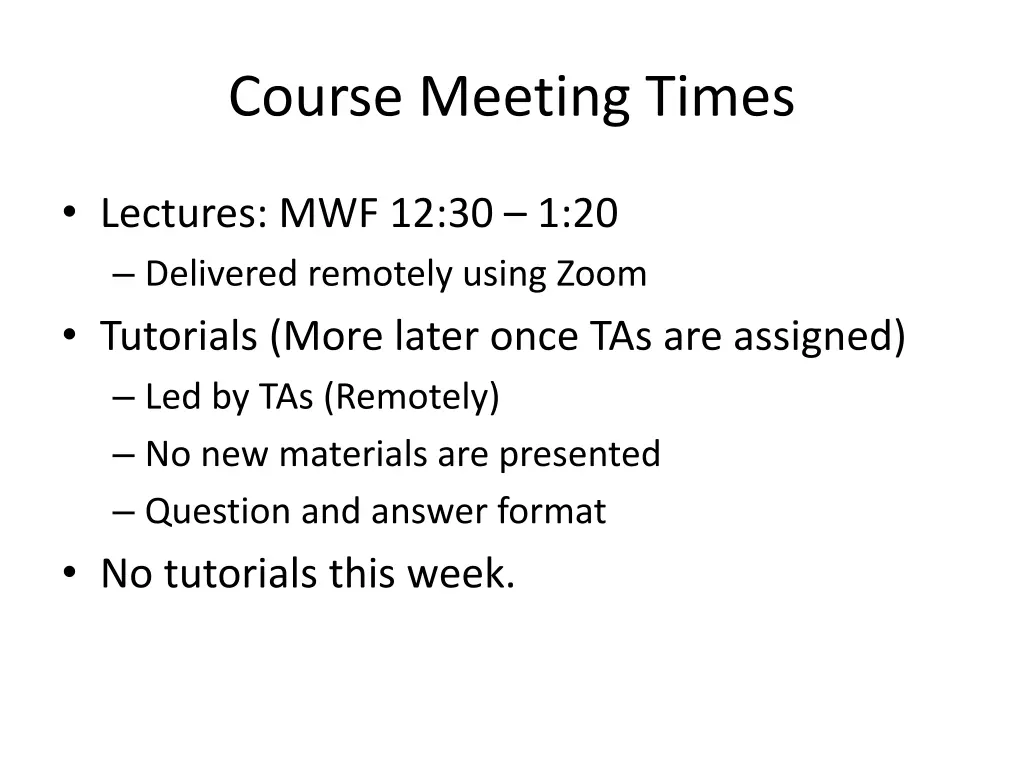 Course Meeting Times

• Lectures: MWF 12:30 – 1:20
– Delivered remotely using Zoom
• Tutorials (More later once TAs are assigned)
– Led by TAs (Remotely)
– No new materials are presented
– Question and answer format
• No tutorials this week.